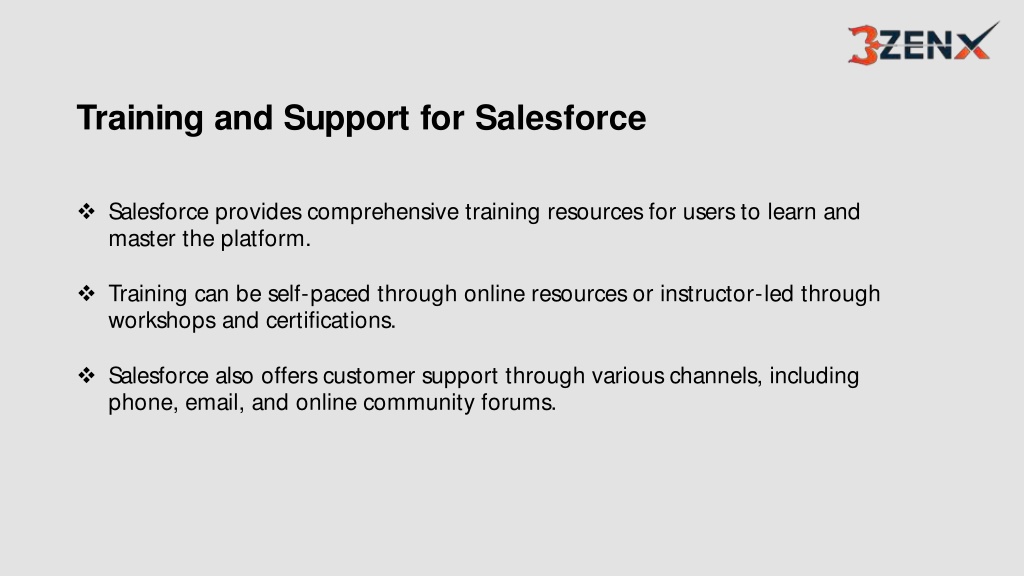 3ZENX

Training and Support for Salesforce

❖ Salesforce provides comprehensive training resources for users to learn and master the platform.

❖ Training can be self-paced through online resources or instructor-led through workshops and certifications.

❖ Salesforce also offers customer support through various channels, including phone, email, and online community forums.